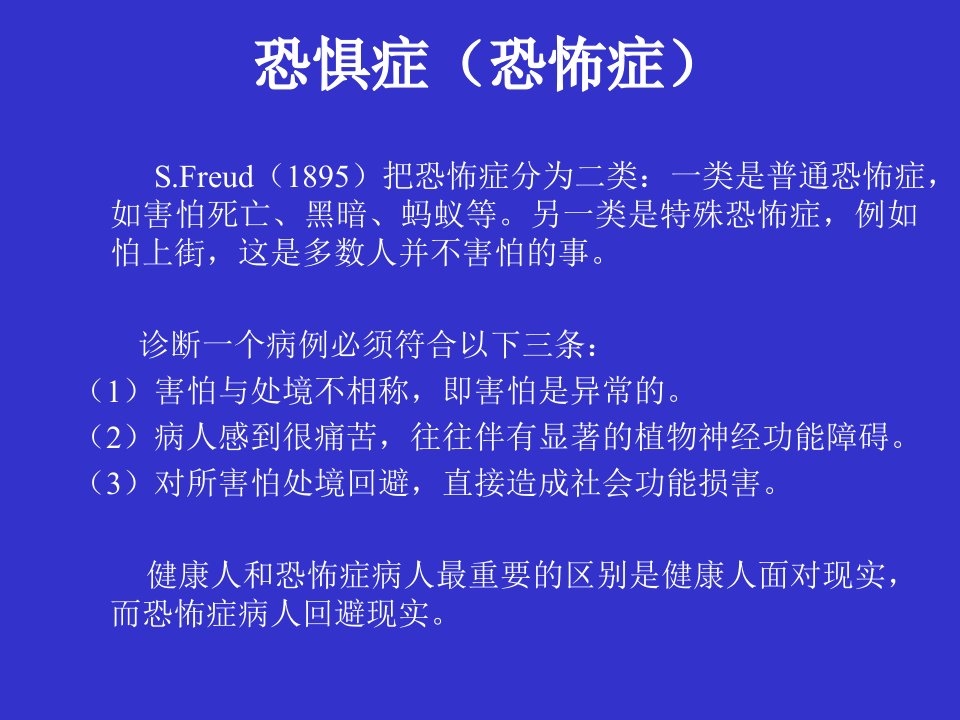 恐惧症（恐怖症）

S.Freud（1895）把恐怖症分为二类：一类是普通恐怖症，如害怕死亡、黑暗、蚂蚁等。另一类是特殊恐怖症，例如怕上街，这是多数人并不害怕的事。

诊断一个病例必须符合以下三条：
（1）害怕与处境不相称，即害怕是异常的。
（2）病人感到很痛苦，往往伴有显著的植物神经功能障碍。
（3）对所害怕处境回避，直接造成社会功能损害。

健康人和恐怖症病人最重要的区别是健康人面对现实，而恐怖症病人回避现实。